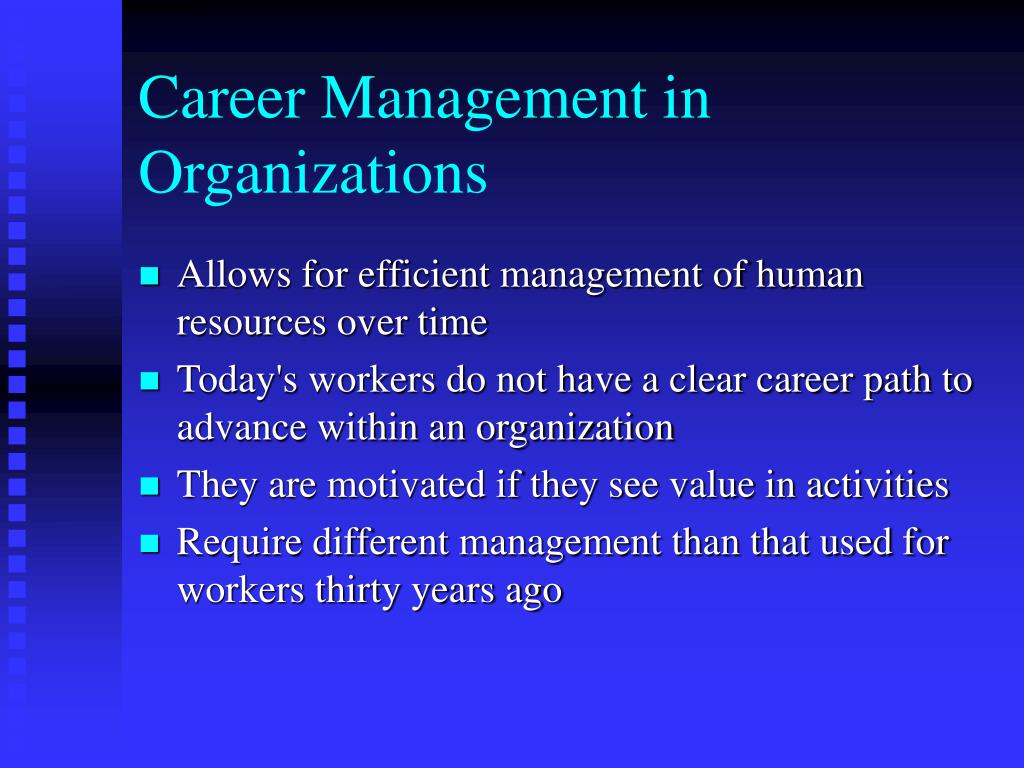 Career Management in Organizations

- Allows for efficient management of human resources over time
- Today's workers do not have a clear career path to advance within an organization
- They are motivated if they see value in activities
- Require different management than that used for workers thirty years ago